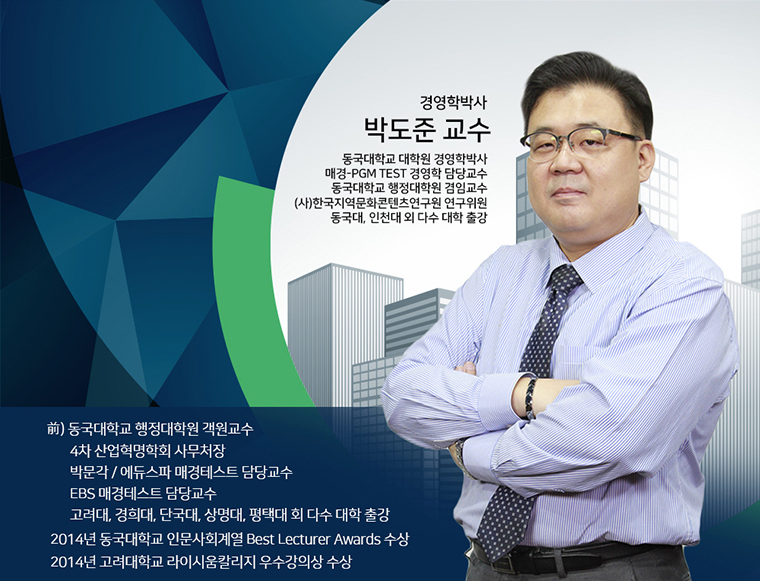 경영학박사
박도준 교수

동국대학교 대학원 경영학박사
매경-PGM TEST 경영학 담당교수
동국대학교 행정대학원 겸임교수
(사)한국지역문화콘텐츠연구원 연구위원
동국대, 인천대 외 다수 대학 출강

前) 동국대학교 행정대학원 객원교수
4차 산업혁명학회 사무처장
박문각 / 에듀스파 매경테스트 담당교수
EBS 매경테스트 담당교수
고려대, 경희대, 단국대, 상명대, 평택대 회 다수 대학 출강
2014년 동국대학교 인문사회계열 Best Lecturer Awards 수상
2014년 고려대학교 라이시움칼리지 우수강의상 수상